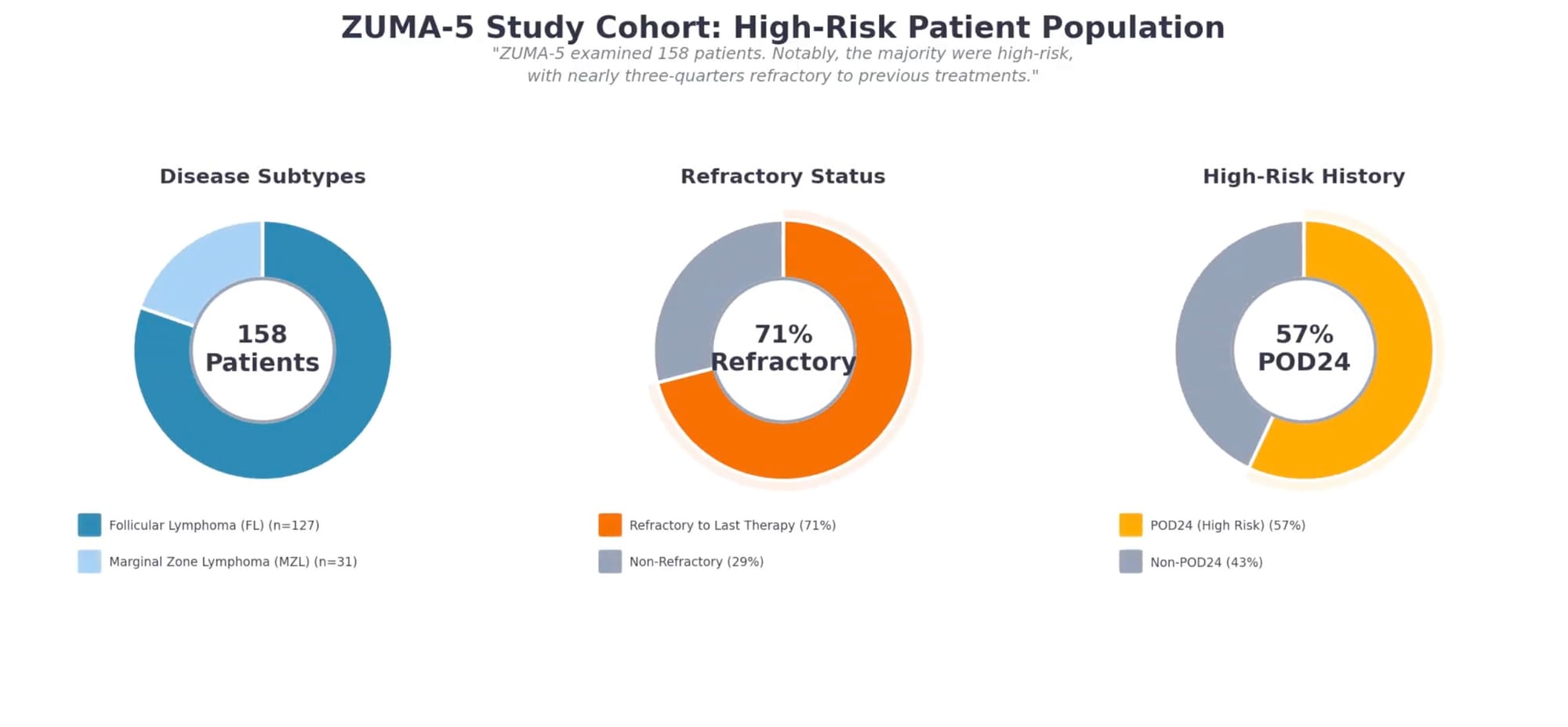 ZUMA-5 Study Cohort: High-Risk Patient Population

"ZUMA-5 examined 158 patients. Notably, the majority were high-risk, with nearly three-quarters refractory to previous treatments."

Disease Subtypes

158 Patients

Follicular Lymphoma (FL) (n=127)

Marginal Zone Lymphoma (MZL) (n=31)

Refractory Status

71% Refractory

Refractory to Last Therapy (71%)

Non-Refractory (29%)

High-Risk History

57% POD24

POD24 (High Risk) (57%)

Non-POD24 (43%)